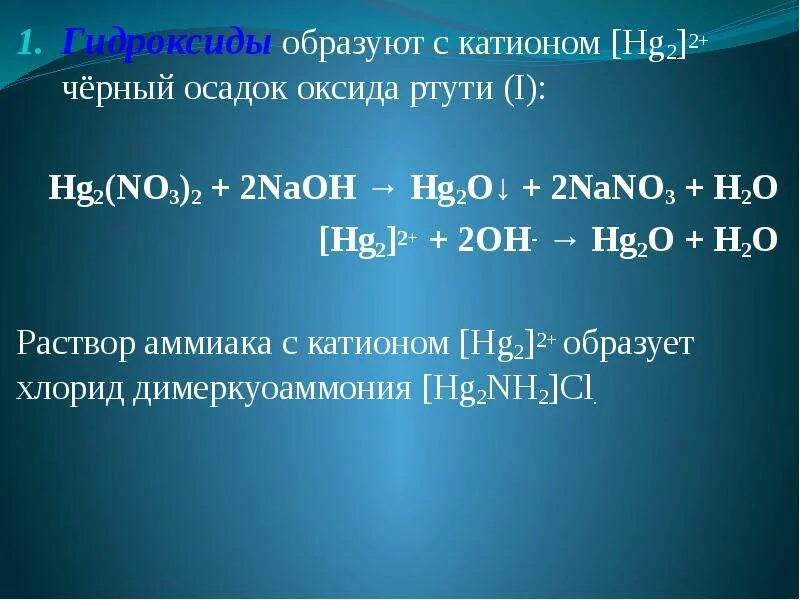 1. Гидроксиды образуют с катионом $[Hg_2]^{2+}$ чёрный осадок оксида ртути (I):

$Hg_2(NO_3)_2 + 2NaOH \rightarrow Hg_2O\downarrow + 2NaNO_3 + H_2O$

$[Hg_2]^{2+} + 2OH^- \rightarrow Hg_2O + H_2O$

Раствор аммиака с катионом $[Hg_2]^{2+}$ образует хлорид димеркуоаммония $[Hg_2NH_2]Cl$.